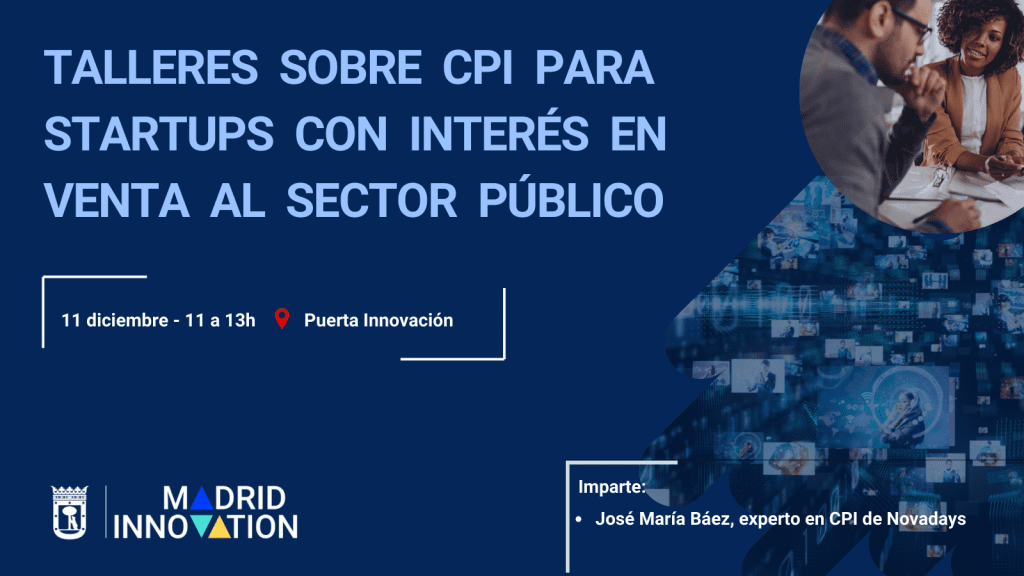 TALLERES SOBRE CPI PARA STARTUPS CON INTERÉS EN VENTA AL SECTOR PÚBLICO

11 diciembre - 11 a 13h Puerta Innovación

MADRID INNOVATION

Imparte:
• José María Báez, experto en CPI de Novadays